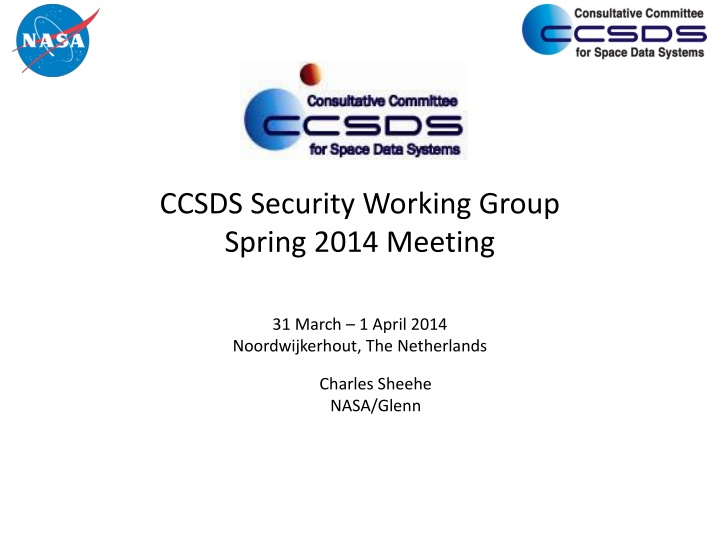 NASA

Consultative Committee
CCSDS
for Space Data Systems

Consultative Committee
CCSDS
for Space Data Systems

CCSDS Security Working Group
Spring 2014 Meeting

31 March – 1 April 2014
Noordwijkerhout, The Netherlands

Charles Sheehe
NASA/Glenn